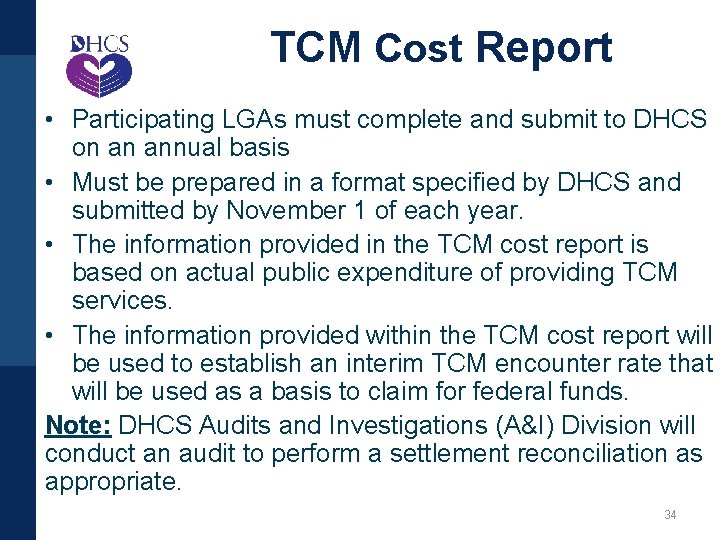 DHCS

TCM Cost Report

• Participating LGAs must complete and submit to DHCS on an annual basis
• Must be prepared in a format specified by DHCS and submitted by November 1 of each year.
• The information provided in the TCM cost report is based on actual public expenditure of providing TCM services.
• The information provided within the TCM cost report will be used to establish an interim TCM encounter rate that will be used as a basis to claim for federal funds.

Note: DHCS Audits and Investigations (A&I) Division will conduct an audit to perform a settlement reconciliation as appropriate.

34